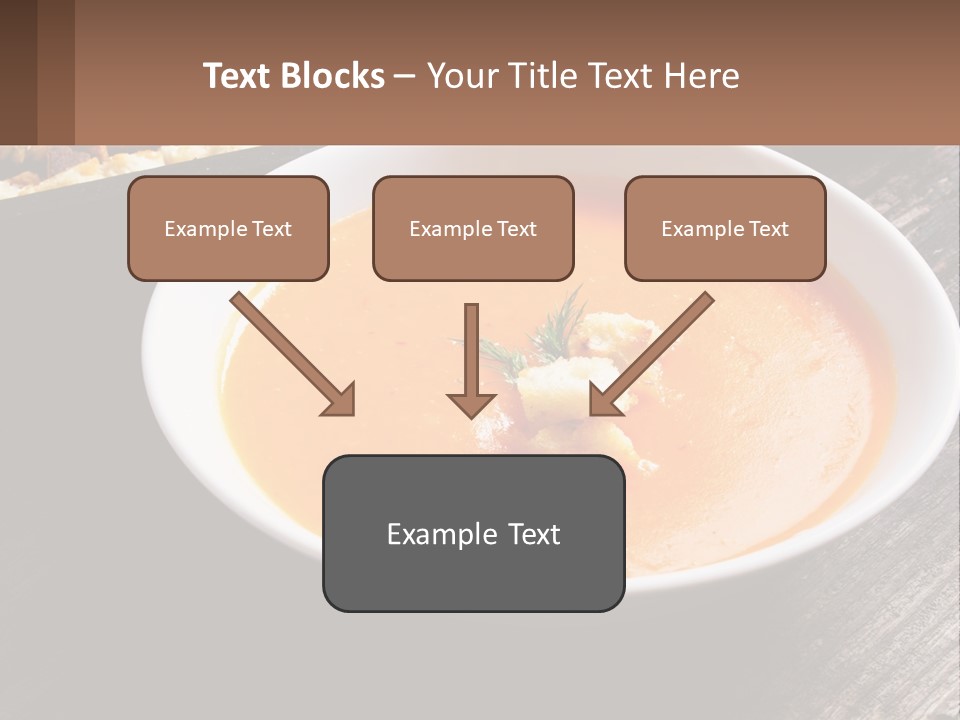 Text Blocks – Your Title Text Here

Example Text

Example Text

Example Text

Example Text